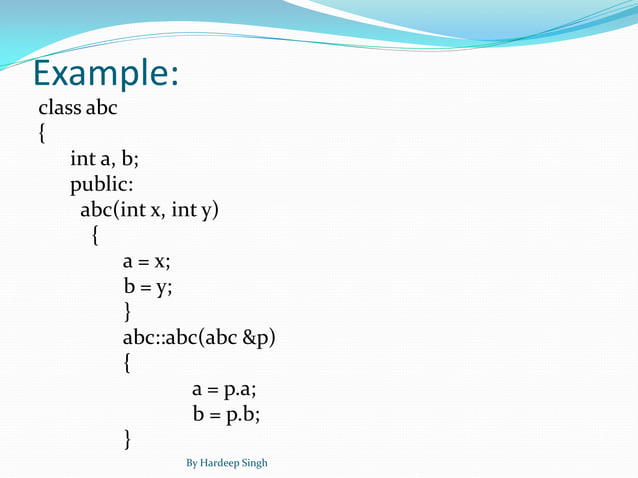 Example:

class abc
{
int a, b;
public:
abc(int x, int y)
{
a = x;
b = y;
}
abc::abc(abc &p)
{
a = p.a;
b = p.b;
}

By Hardeep Singh